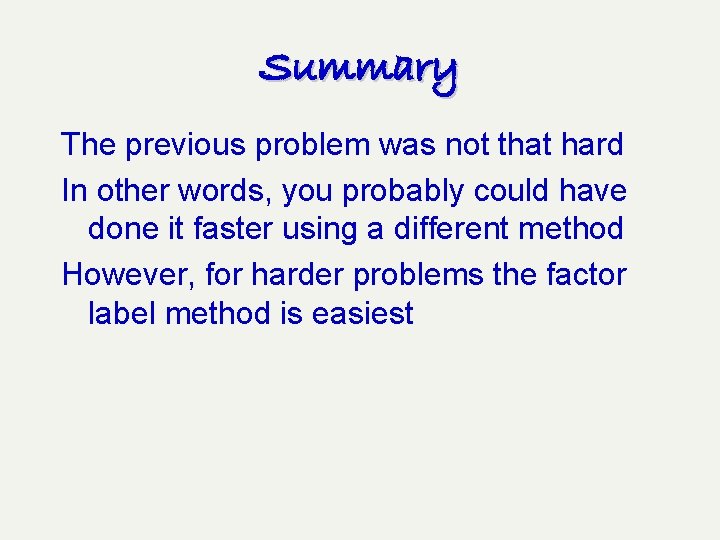 Summary

The previous problem was not that hard

In other words, you probably could have done it faster using a different method

However, for harder problems the factor label method is easiest